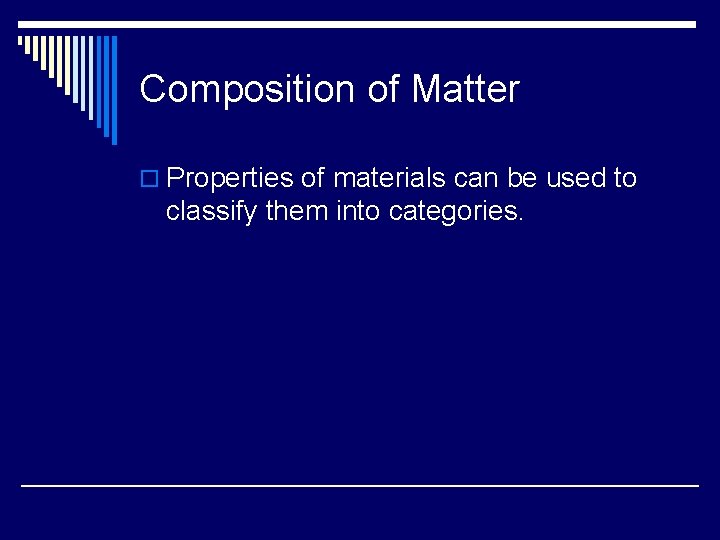 Composition of Matter

Properties of materials can be used to classify them into categories.